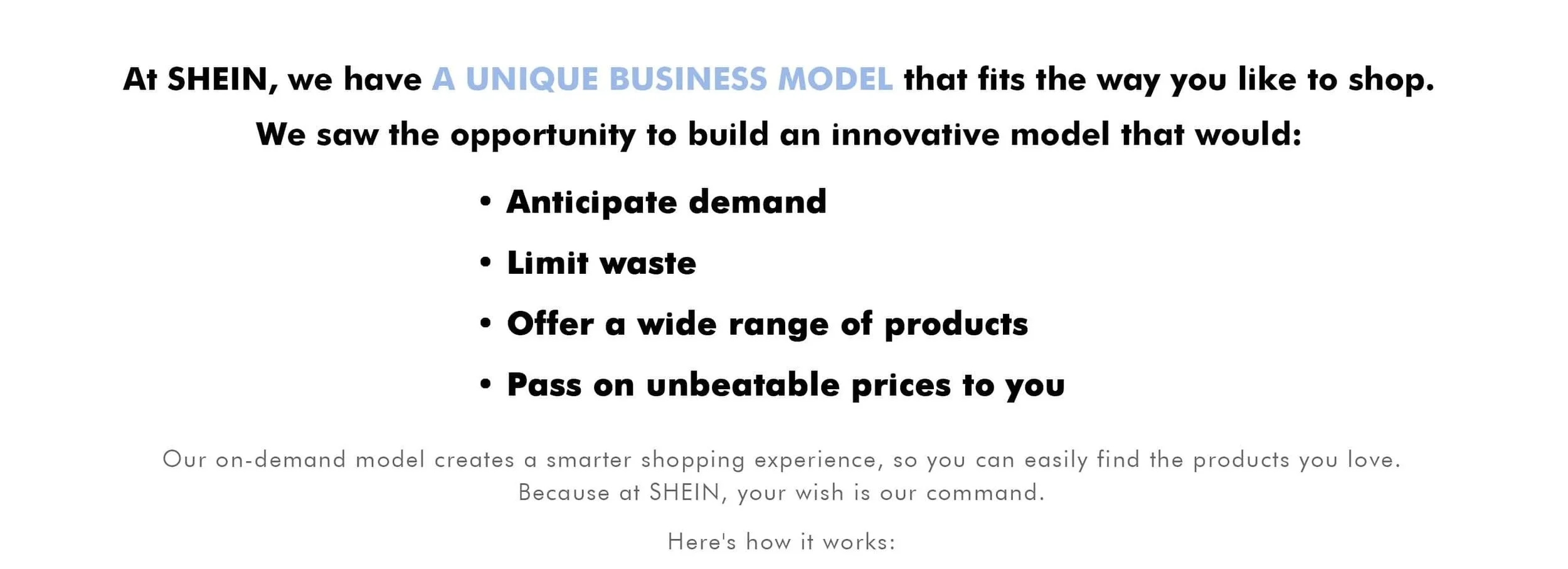 At SHEIN, we have A UNIQUE BUSINESS MODEL that fits the way you like to shop.
We saw the opportunity to build an innovative model that would:

• Anticipate demand
• Limit waste
• Offer a wide range of products
• Pass on unbeatable prices to you

Our on-demand model creates a smarter shopping experience, so you can easily find the products you love. Because at SHEIN, your wish is our command.

Here's how it works: